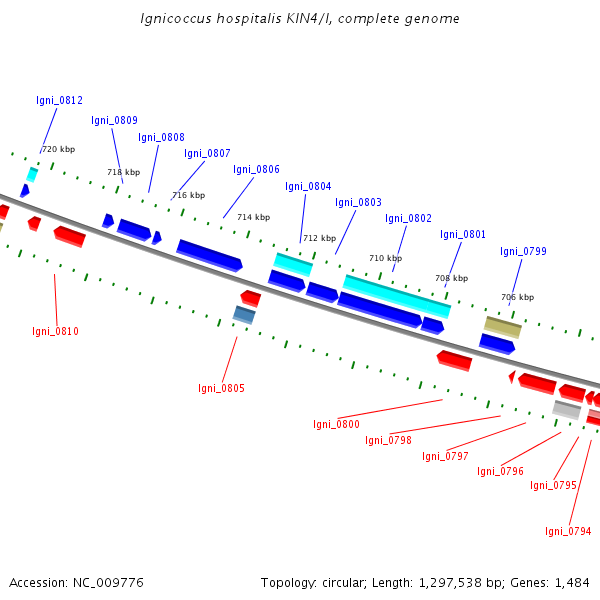 Ignicoccus hospitalis KIN4/I, complete genome

Igni_0812
Igni_0809
Igni_0808
Igni_0807
Igni_0806
Igni_0804
Igni_0803
Igni_0802
Igni_0801
Igni_0799

720 kbp
718 kbp
716 kbp
714 kbp
712 kbp
710 kbp
708 kbp
706 kbp

Igni_0810
Igni_0805
Igni_0800
Igni_0798
Igni_0797
Igni_0796
Igni_0795
Igni_0794

Accession: NC_009776

Topology: circular; Length: 1,297,538 bp; Genes: 1,484